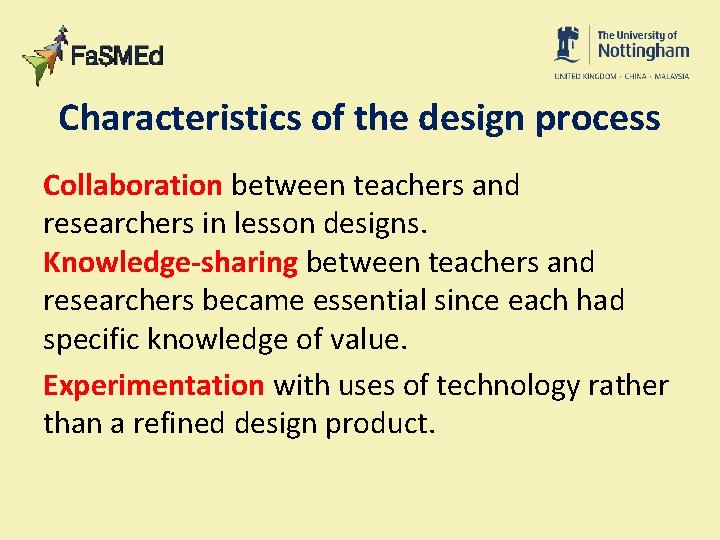 FaSMEd

The University of Nottingham
UNITED KINGDOM · CHINA · MALAYSIA

Characteristics of the design process

Collaboration between teachers and researchers in lesson designs.
Knowledge-sharing between teachers and researchers became essential since each had specific knowledge of value.

Experimentation with uses of technology rather than a refined design product.